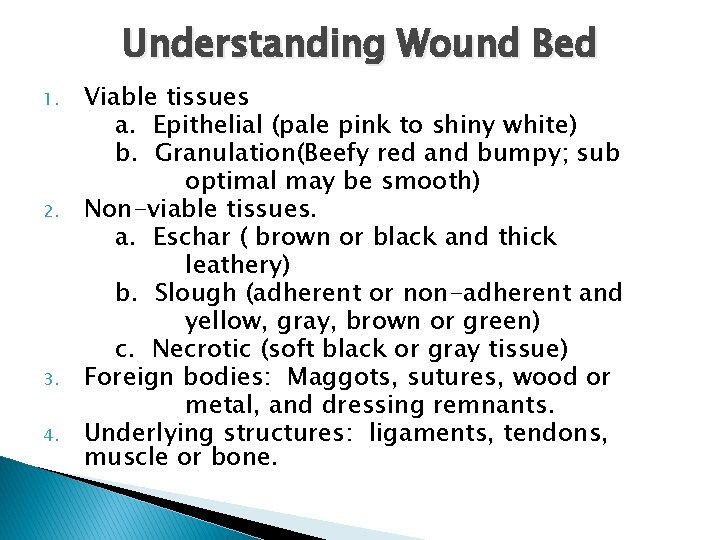 Understanding Wound Bed

1. Viable tissues
a. Epithelial (pale pink to shiny white)
b. Granulation(Beefy red and bumpy; sub optimal may be smooth)
2. Non-viable tissues.
a. Eschar ( brown or black and thick leathery)
b. Slough (adherent or non-adherent and yellow, gray, brown or green)
c. Necrotic (soft black or gray tissue)
3. Foreign bodies: Maggots, sutures, wood or metal, and dressing remnants.
4. Underlying structures: ligaments, tendons, muscle or bone.